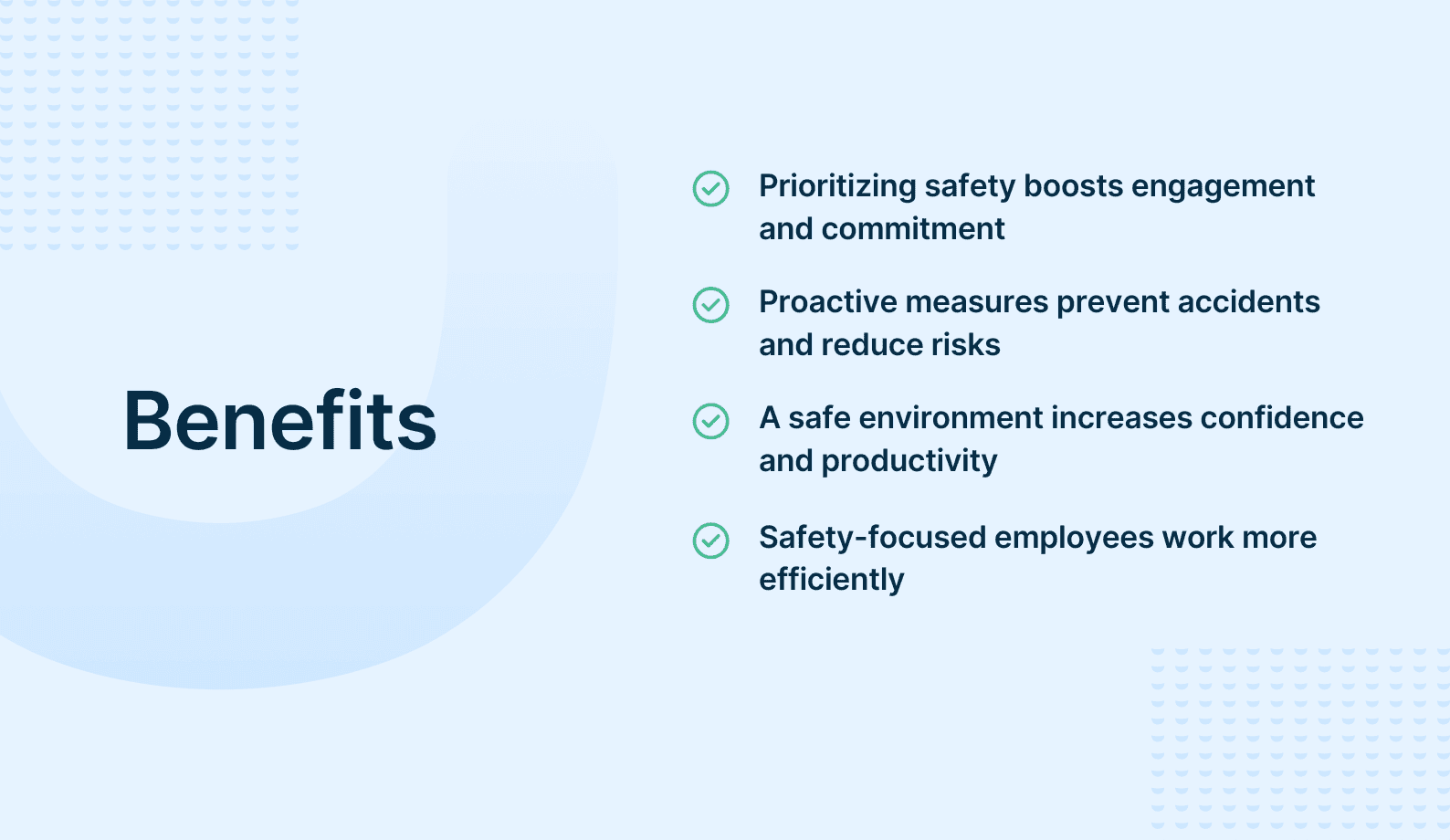 Benefits

Prioritizing safety boosts engagement and commitment

Proactive measures prevent accidents and reduce risks

A safe environment increases confidence and productivity

Safety-focused employees work more efficiently